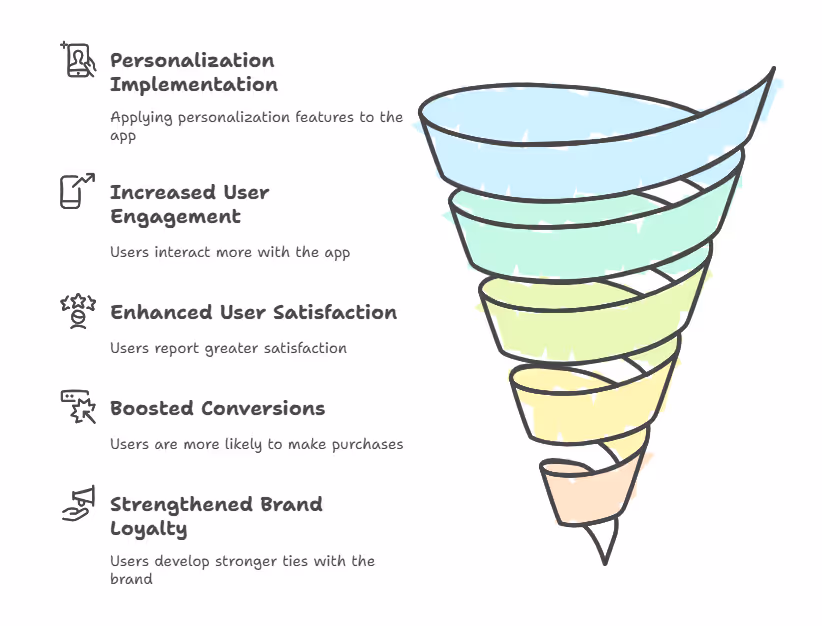 Personalization Implementation

Applying personalization features to the app

Increased User Engagement

Users interact more with the app

Enhanced User Satisfaction

Users report greater satisfaction

Boosted Conversions

Users are more likely to make purchases

Strengthened Brand Loyalty

Users develop stronger ties with the brand